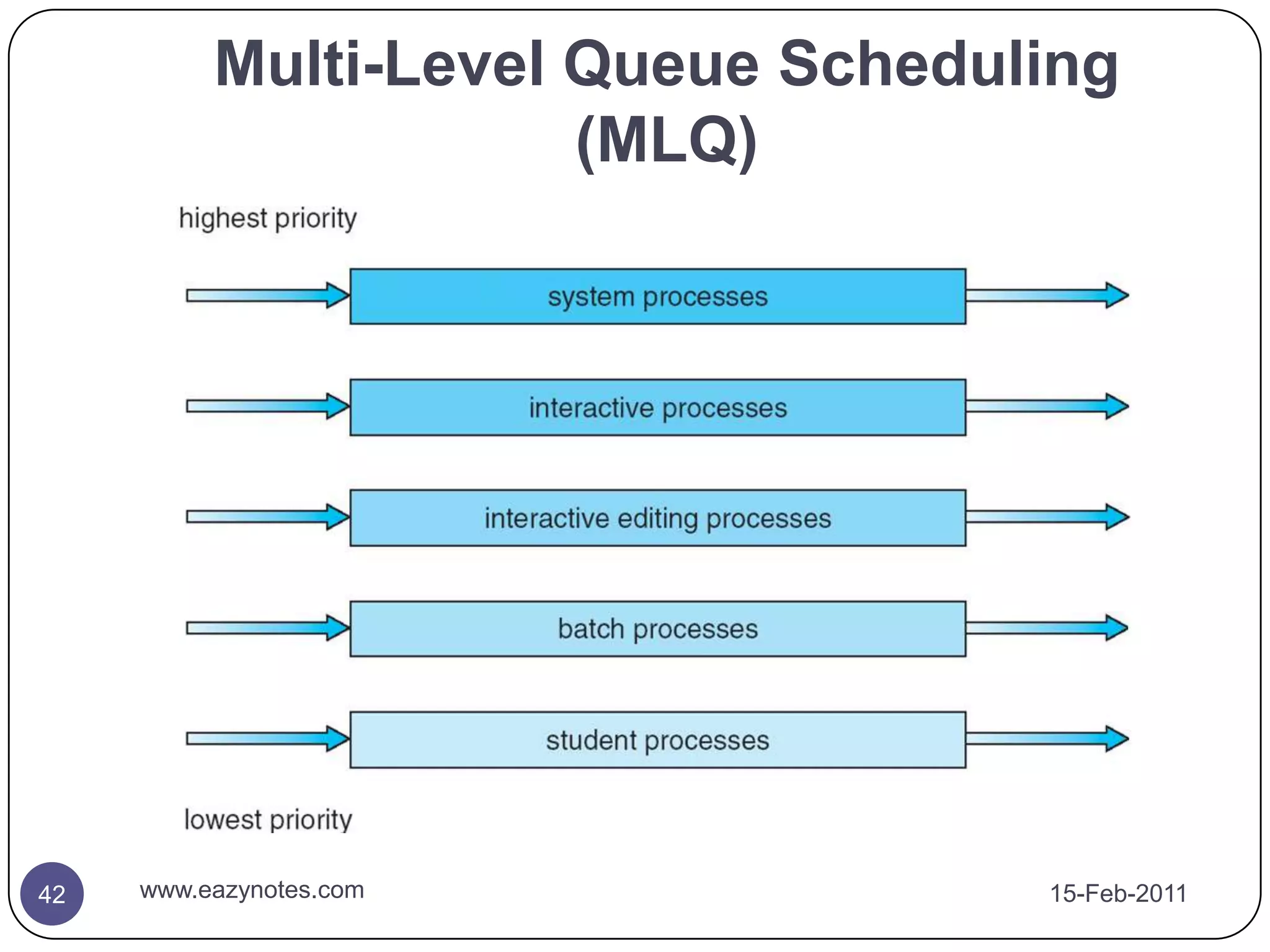 Multi-Level Queue Scheduling (MLQ)

highest priority

system processes

interactive processes

interactive editing processes

batch processes

student processes

lowest priority

42

www.eazynotes.com

15-Feb-2011